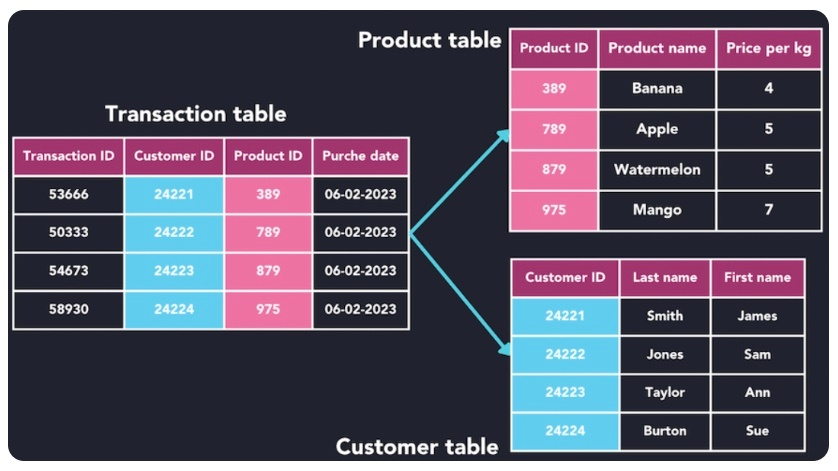 Transaction table

| Transaction ID | Customer ID | Product ID | Purche date |
|---|---|---|---|
| 53666 | 24221 | 389 | 06-02-2023 |
| 50333 | 24222 | 789 | 06-02-2023 |
| 54673 | 24223 | 879 | 06-02-2023 |
| 58930 | 24224 | 975 | 06-02-2023 |

Product table

| Product ID | Product name | Price per kg |
|---|---|---|
| 389 | Banana | 4 |
| 789 | Apple | 5 |
| 879 | Watermelon | 5 |
| 975 | Mango | 7 |

| Customer ID | Last name | First name |
|---|---|---|
| 24221 | Smith | James |
| 24222 | Jones | Sam |
| 24223 | Taylor | Ann |
| 24224 | Burton | Sue |

Customer table